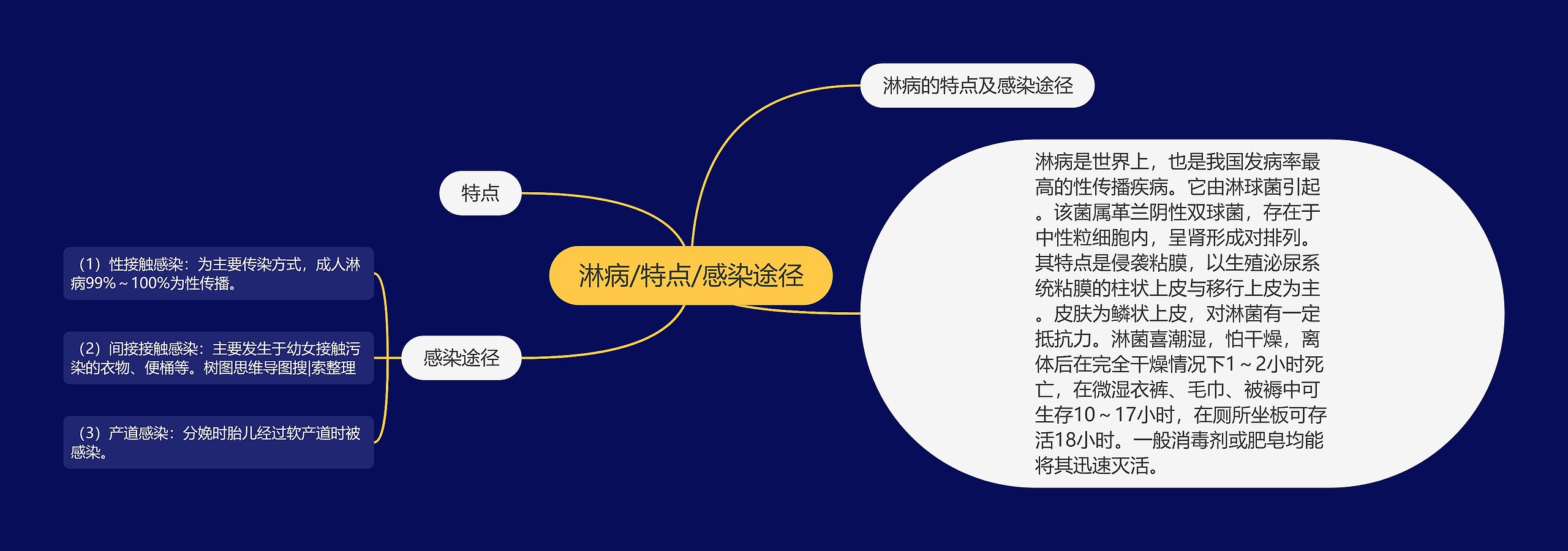 淋病/特点/感染途径

淋病的特点及感染途径

淋病是世界上，也是我国发病率最高的性传播疾病。它由淋球菌引起。该菌属革兰阴性双球菌，存在于中性粒细胞内，呈肾形成对排列。其特点是侵袭粘膜，以生殖泌尿系统粘膜的柱状上皮与移行上皮为主。皮肤为鳞状上皮，对淋菌有一定抵抗力。淋菌喜潮湿，怕干燥，离体后在完全干燥情况下1～2小时死亡，在微湿衣裤、毛巾、被褥中可生存10～17小时，在厕所坐板可存活18小时。一般消毒剂或肥皂均能将其迅速灭活。

特点

感染途径

（1）性接触感染：为主要传染方式，成人淋病99%～100%为性传播。

（2）间接接触感染：主要发生于幼女接触污染的衣物、便桶等。树图思维导图搜|索整理

（3）产道感染：分娩时胎儿经过软产道时被感染。